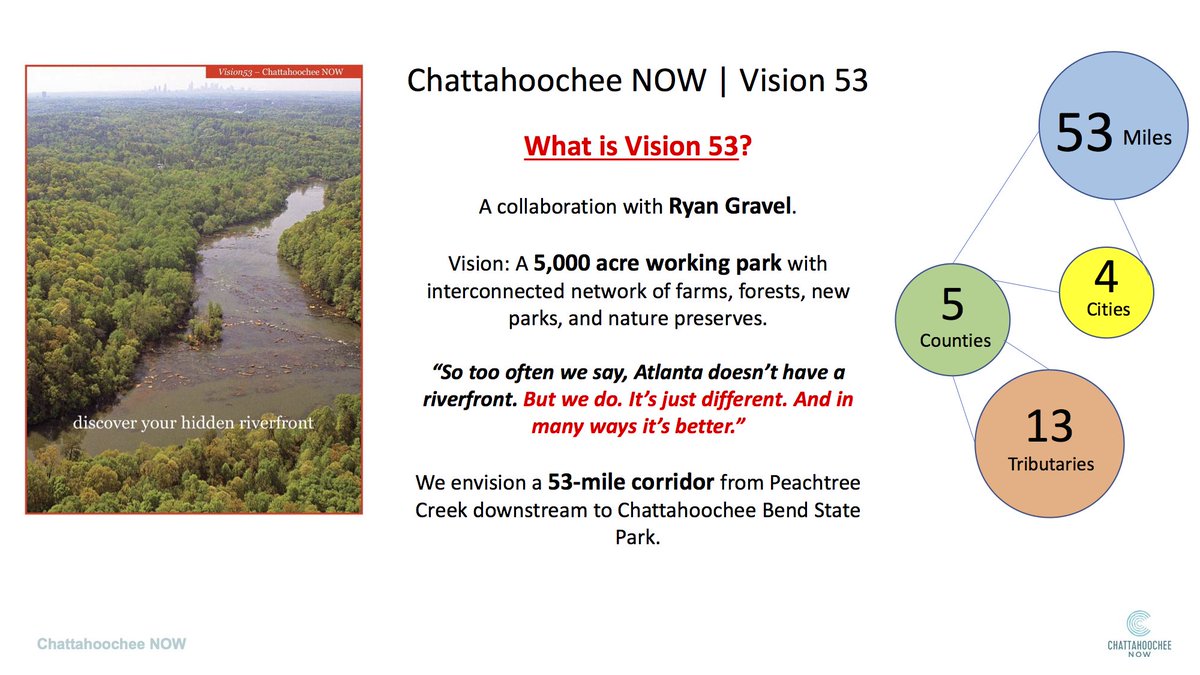 Vision53 – Chattahoochee NOW

discover your hidden riverfront

Chattahoochee NOW | Vision 53

What is Vision 53?

A collaboration with Ryan Gravel.

Vision: A 5,000 acre working park with interconnected network of farms, forests, new parks, and nature preserves.

"So too often we say, Atlanta doesn't have a riverfront. But we do. It's just different. And in many ways it's better."

We envision a 53-mile corridor from Peachtree Creek downstream to Chattahoochee Bend State Park.

53 Miles

4 Cities

5 Counties

13 Tributaries

Chattahoochee NOW

CHATTAHOOCHEE NOW